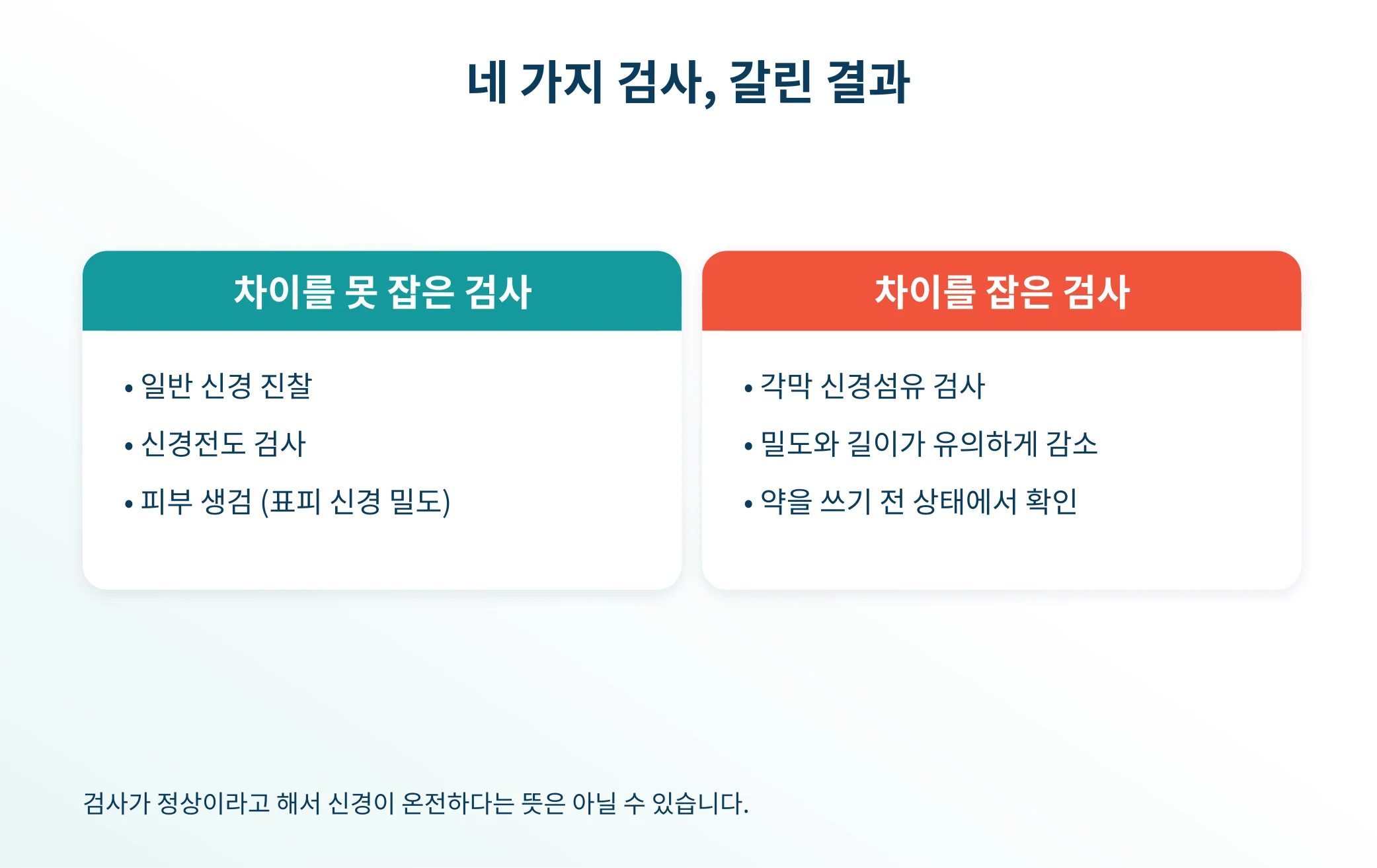 네 가지 검사, 갈린 결과

차이를 못 잡은 검사

• 일반 신경 진찰
• 신경전도 검사
• 피부 생검 (표피 신경 밀도)

차이를 잡은 검사

• 각막 신경섬유 검사
• 밀도와 길이가 유의하게 감소
• 약을 쓰기 전 상태에서 확인

검사가 정상이라고 해서 신경이 온전하다는 뜻은 아닐 수 있습니다.